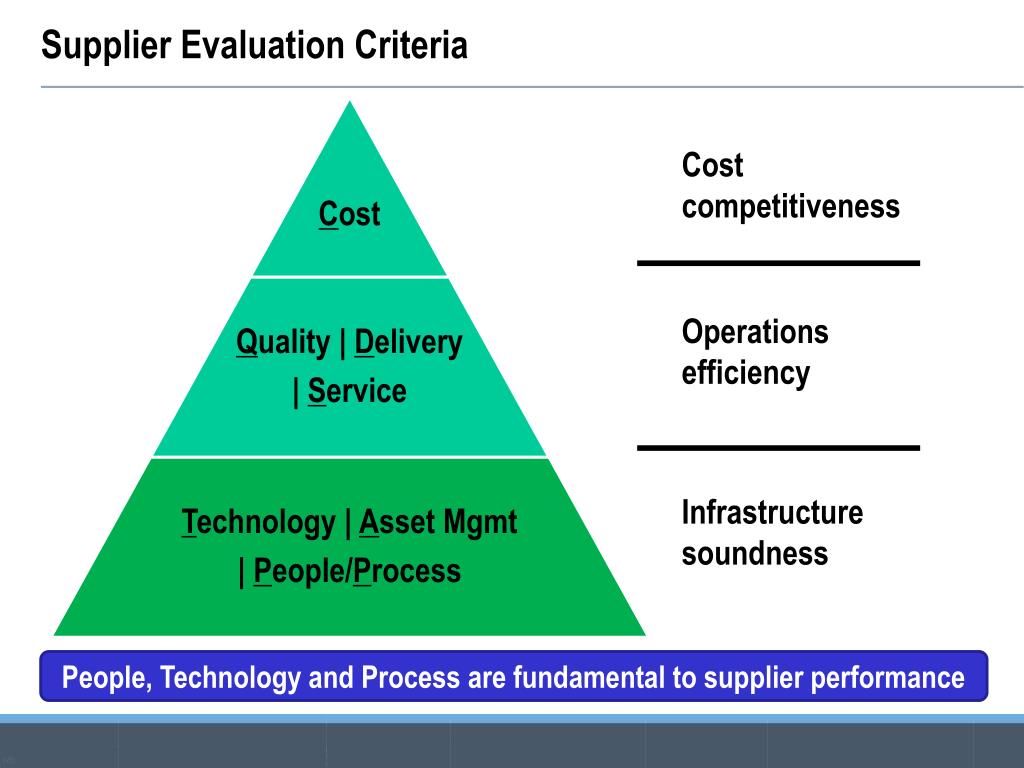 Supplier Evaluation Criteria

Cost

Quality | Delivery | Service

Technology | Asset Mgmt | People/Process

Cost competitiveness

Operations efficiency

Infrastructure soundness

People, Technology and Process are fundamental to supplier performance